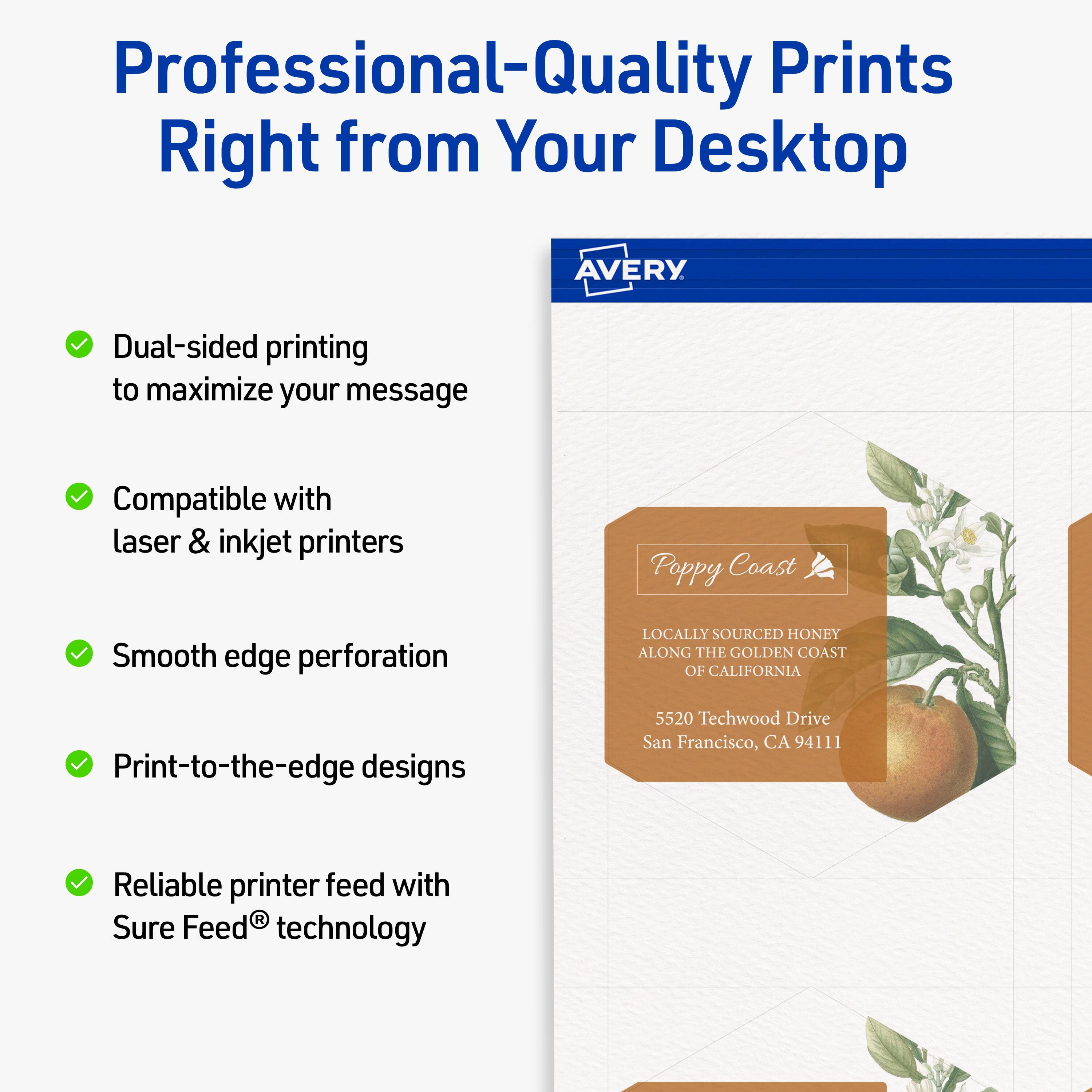 Professional-Quality Prints Right from Your Desktop

Dual-sided printing to maximize your message

Compatible with laser & inkjet printers

Smooth edge perforation

Print-to-the-edge designs

Reliable printer feed with Sure Feed® technology

AVERY®

Poppy Coast

LOCALLY SOURCED HONEY ALONG THE GOLDEN COAST OF CALIFORNIA

5520 Techwood Drive
San Francisco, CA 94111